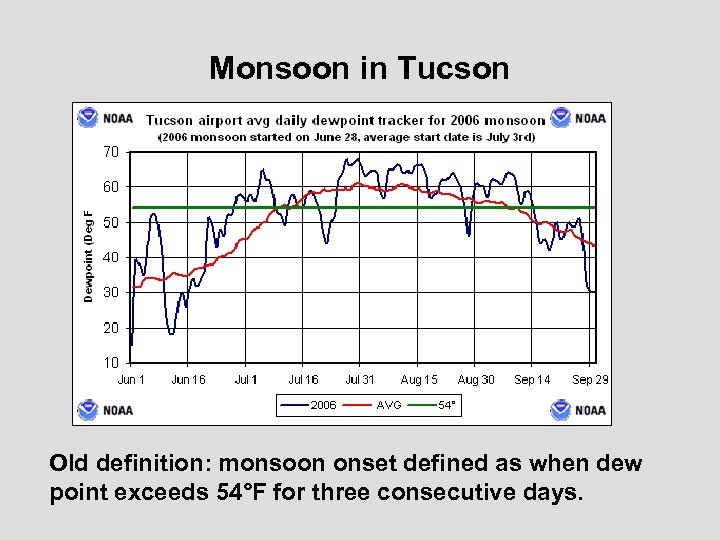 Monsoon in Tucson

NOAA

Tucson airport avg daily dewpoint tracker for 2006 monsoon

NOAA

(2006 monsoon started on June 28, average start date is July 3rd)

Dewpoint (Deg F

70
60
50
40
30
20
10

Jun 1  Jun 16  Jul 1  Jul 16  Jul 31  Aug 15  Aug 30  Sep 14  Sep 29

NOAA

2006  AVG  54°

NOAA

Old definition: monsoon onset defined as when dew point exceeds 54°F for three consecutive days.